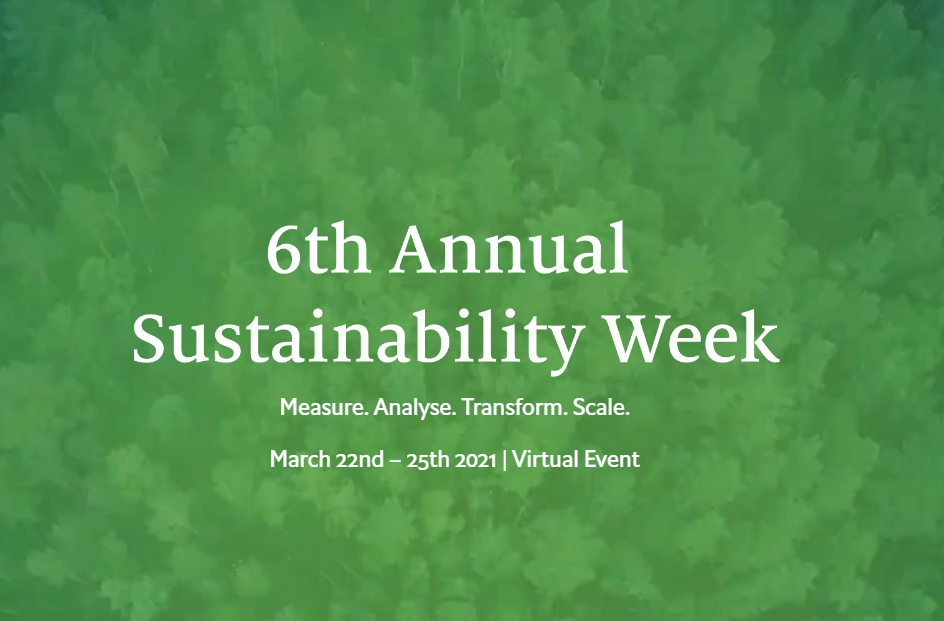 6th Annual
Sustainability Week

Measure. Analyse. Transform. Scale.

March 22nd – 25th 2021 | Virtual Event